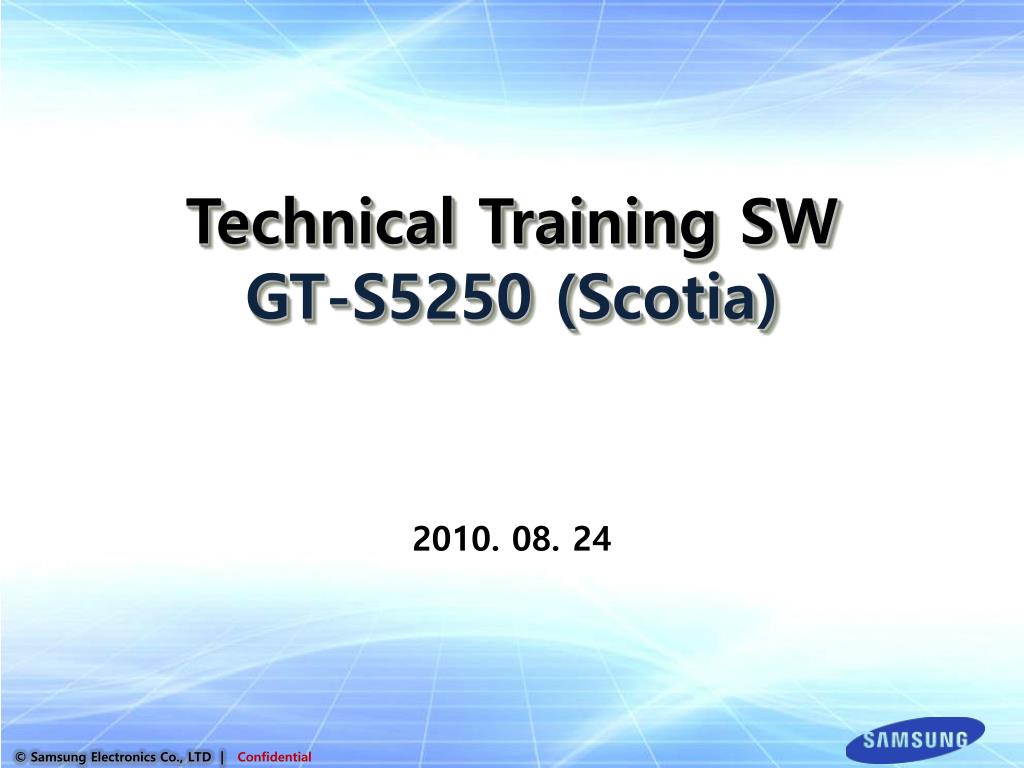 Technical Training SW
GT-S5250 (Scotia)

2010. 08. 24

© Samsung Electronics Co., LTD | Confidential

SAMSUNG